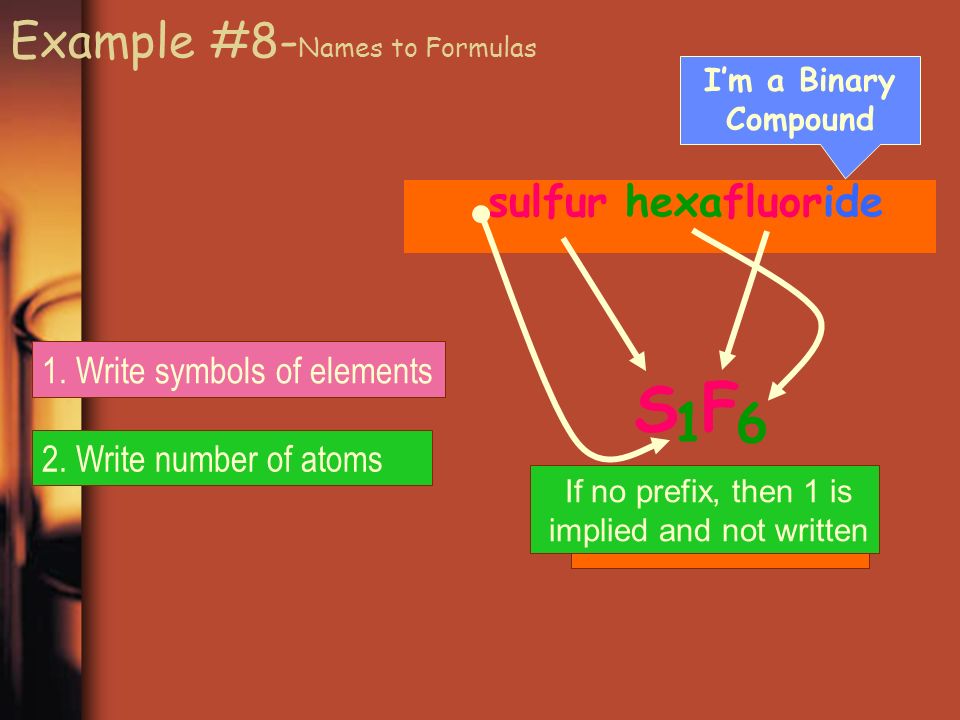 Example #8-Names to Formulas

I'm a Binary Compound

sulfur hexafluoride

1. Write symbols of elements

2. Write number of atoms

$S_1F_6$

If no prefix, then 1 is implied and not written